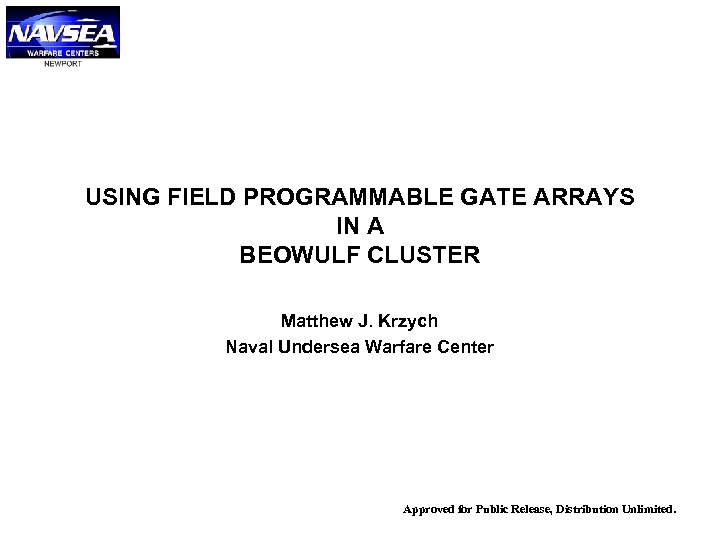 NAVSEA
WARFARE CENTERS
NEWPORT

USING FIELD PROGRAMMABLE GATE ARRAYS
IN A
BEOWULF CLUSTER

Matthew J. Krzych
Naval Undersea Warfare Center

Approved for Public Release, Distribution Unlimited.